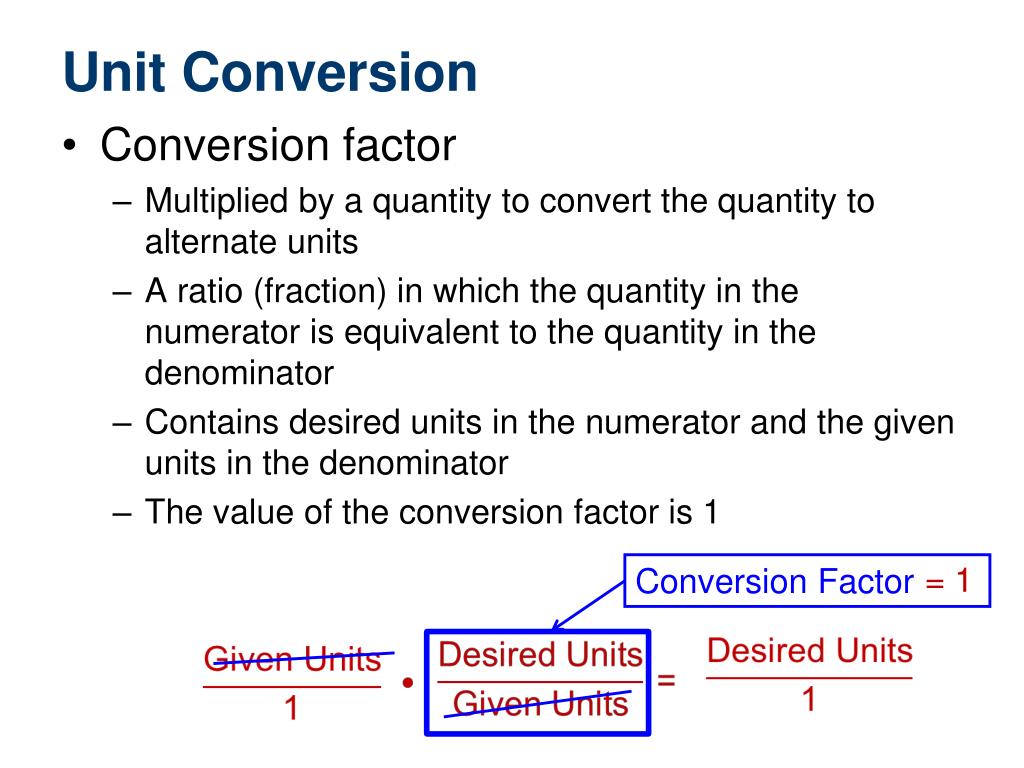 Unit Conversion

• Conversion factor
– Multiplied by a quantity to convert the quantity to alternate units
– A ratio (fraction) in which the quantity in the numerator is equivalent to the quantity in the denominator
– Contains desired units in the numerator and the given units in the denominator
– The value of the conversion factor is 1

Conversion Factor = 1

$\frac{\text{Given Units}}{1} \cdot \frac{\text{Desired Units}}{\text{Given Units}} = \frac{\text{Desired Units}}{1}$